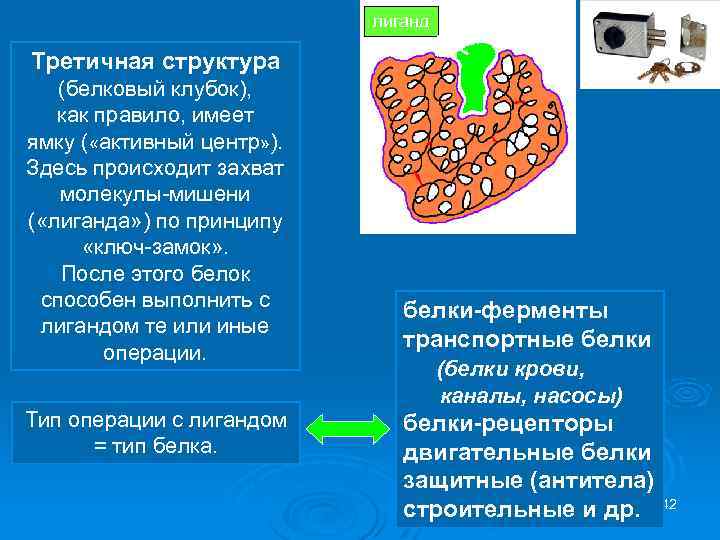 лиганд

Третичная структура (белковый клубок), как правило, имеет ямку («активный центр»). Здесь происходит захват молекулы-мишени («лиганда») по принципу «ключ-замок». После этого белок способен выполнить с лигандом те или иные операции.

Тип операции с лигандом = тип белка.

белки-ферменты
транспортные белки
(белки крови, каналы, насосы)
белки-рецепторы
двигательные белки
защитные (антитела)
строительные и др.

42